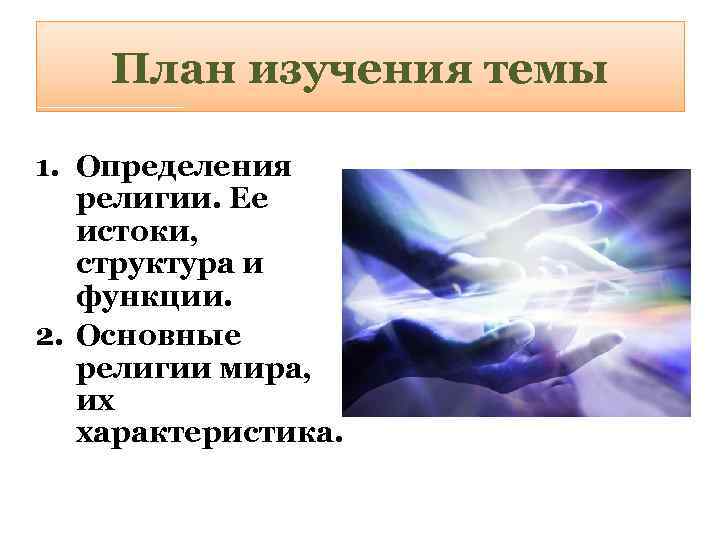 План изучения темы

1. Определения религии. Ее истоки, структура и функции.
2. Основные религии мира, их характеристика.